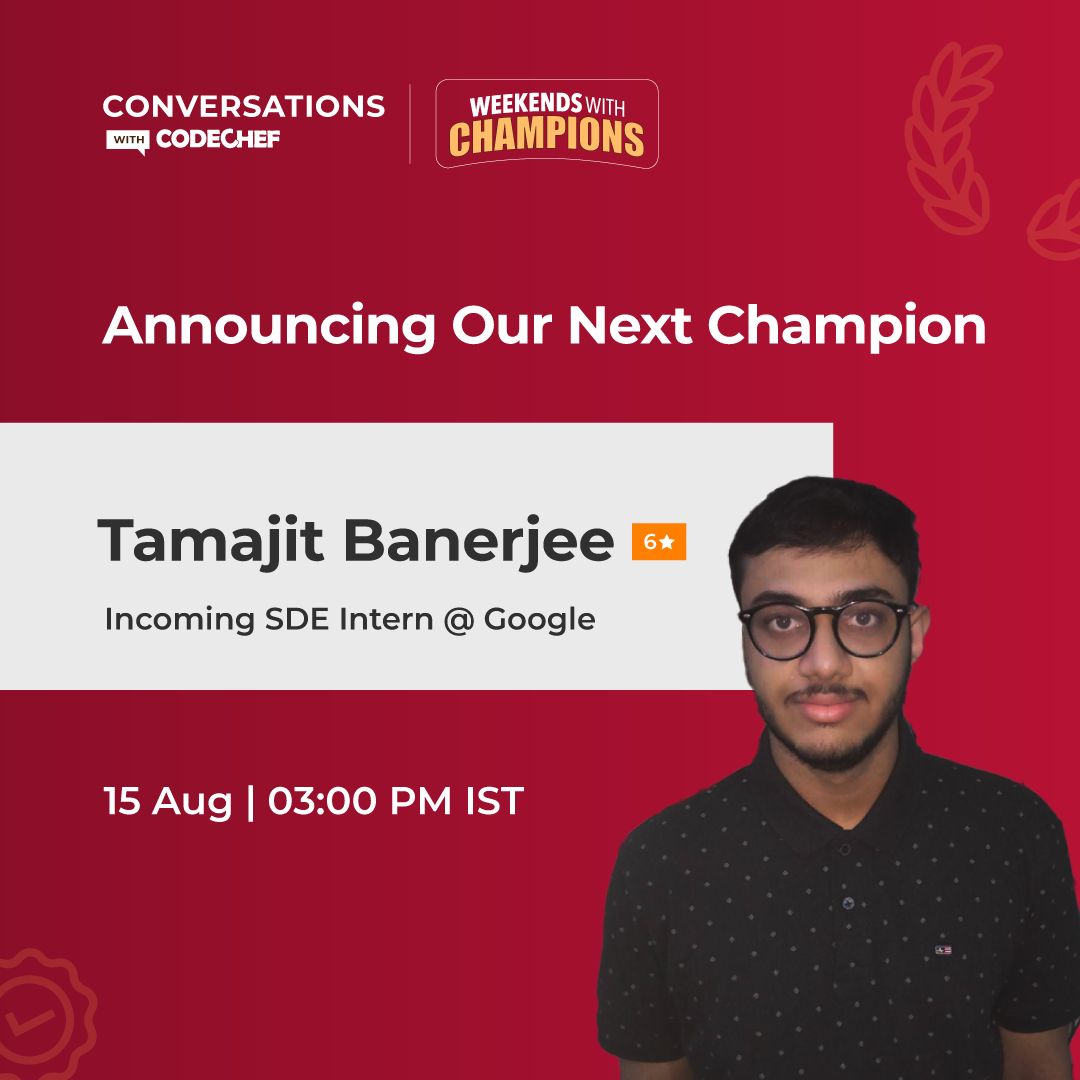 CONVERSATIONS
WITH CODECHEF

WEEKENDS WITH
CHAMPIONS

Announcing Our Next Champion

Tamajit Banerjee 6★

Incoming SDE Intern @ Google

15 Aug | 03:00 PM IST